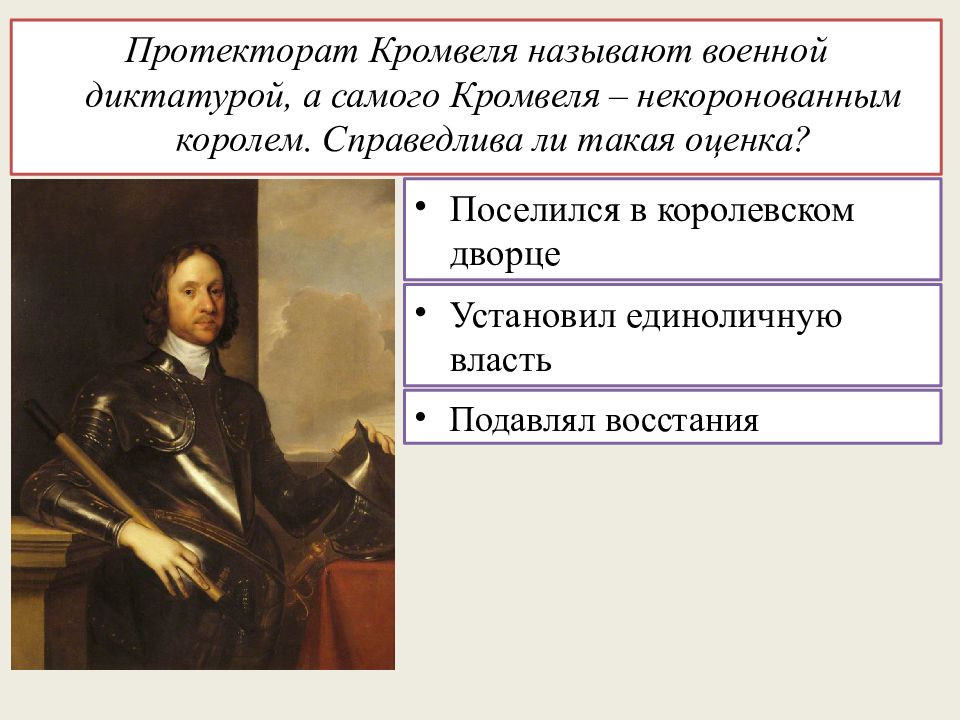 Протекторат Кромвеля называют военной диктатурой, а самого Кромвеля – некоронованным королем. Справедлива ли такая оценка?

• Поселился в королевском дворце

• Установил единоличную власть

• Подавлял восстания